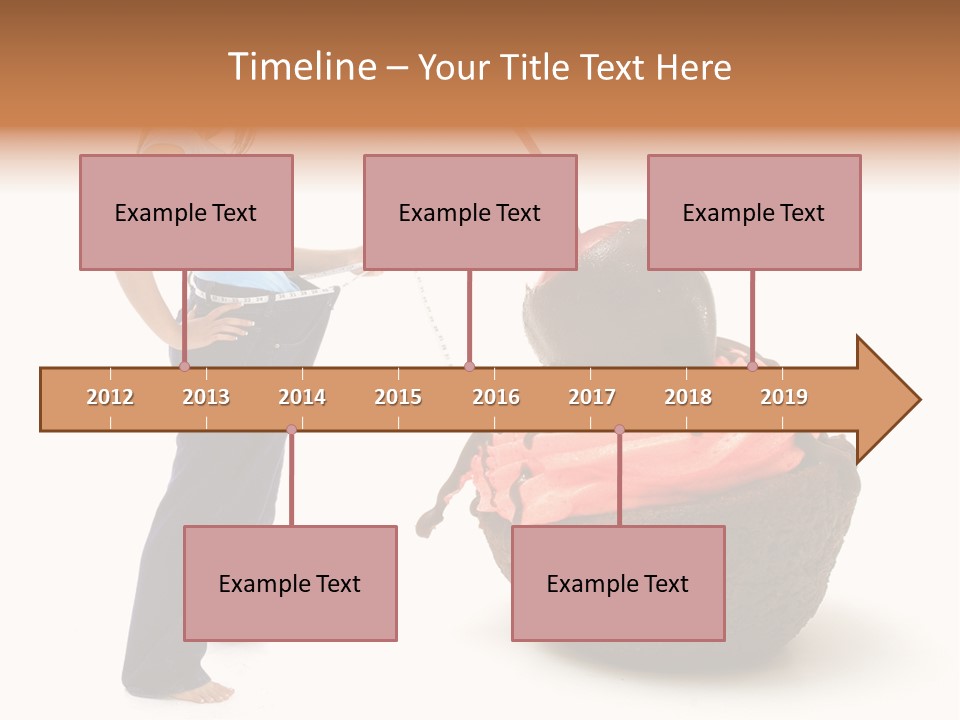 Timeline – Your Title Text Here

Example Text

Example Text

Example Text

2012 2013 2014 2015 2016 2017 2018 2019

Example Text

Example Text